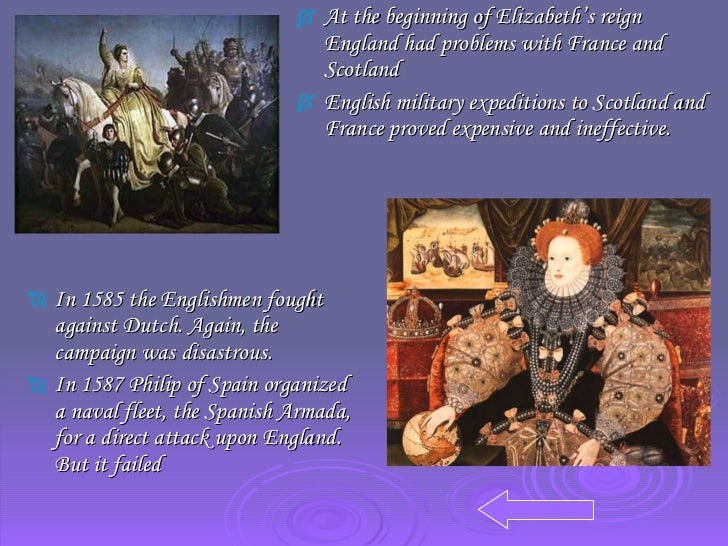 At the beginning of Elizabeth's reign England had problems with France and Scotland

English military expeditions to Scotland and France proved expensive and ineffective.

In 1585 the Englishmen fought against Dutch. Again, the campaign was disastrous.

In 1587 Philip of Spain organized a naval fleet, the Spanish Armada, for a direct attack upon England. But it failed